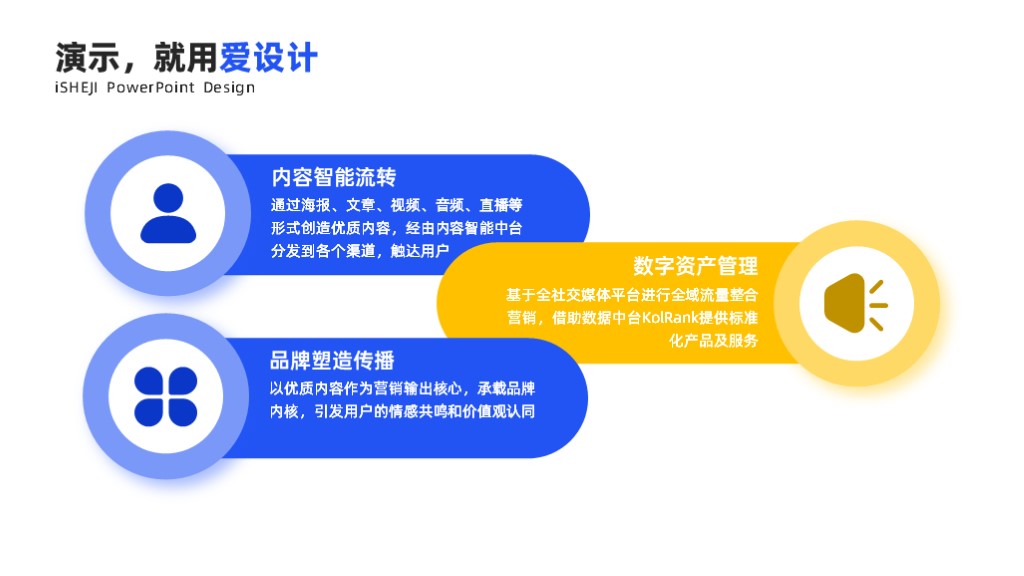 演示，就用爱设计
iSHEJI PowerPoint Design

内容智能流转
通过海报、文章、视频、音频、直播等形式创造优质内容，经由内容智能中台分发到各个渠道，触达用户

数字资产管理
基于全社交媒体平台进行全域流量整合营销，借助数据中台KolRank提供标准化产品及服务

品牌塑造传播
以优质内容作为营销输出核心，承载品牌内核，引发用户的情感共鸣和价值观认同